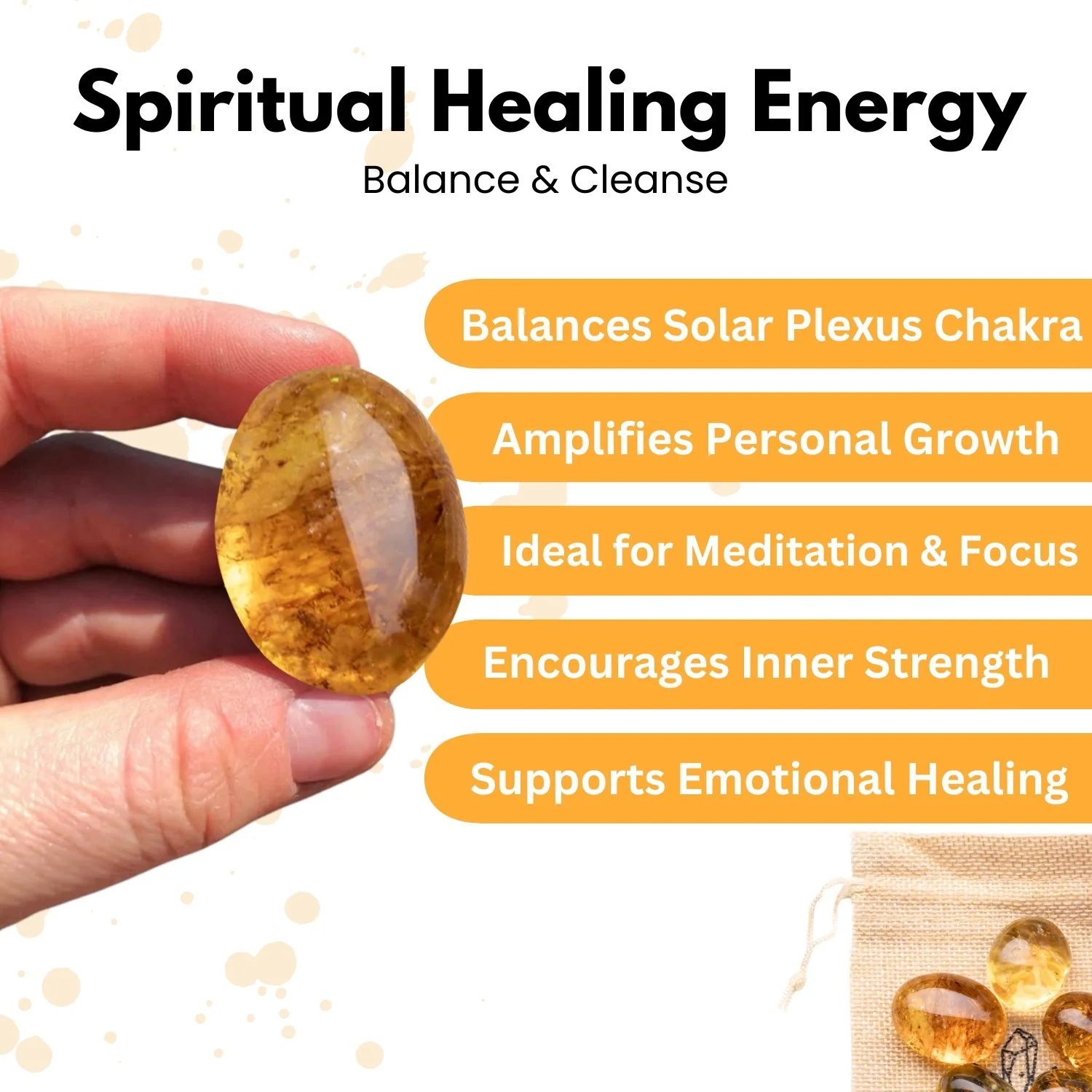 Spiritual Healing Energy
Balance & Cleanse

Balances Solar Plexus Chakra

Amplifies Personal Growth

Ideal for Meditation & Focus

Encourages Inner Strength

Supports Emotional Healing